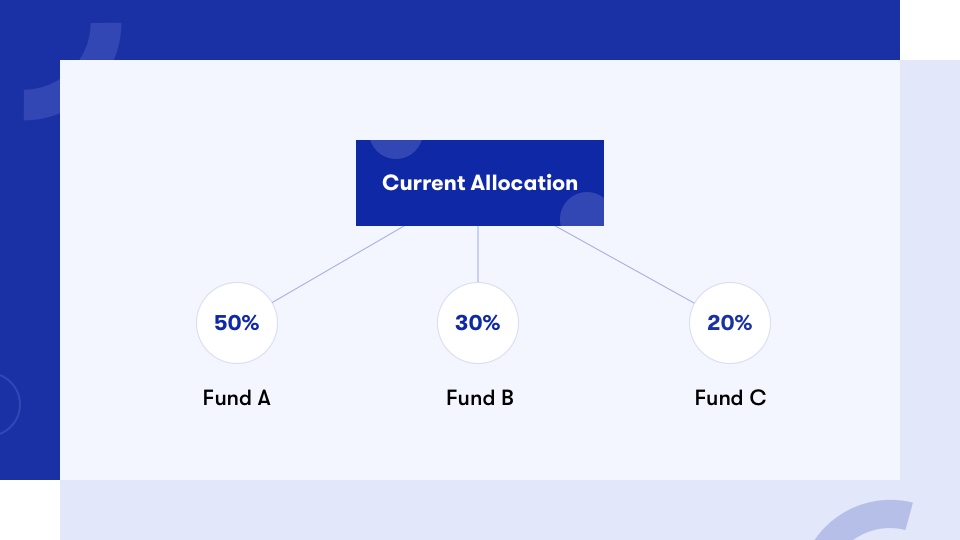 Current Allocation

50%

Fund A

30%

Fund B

20%

Fund C